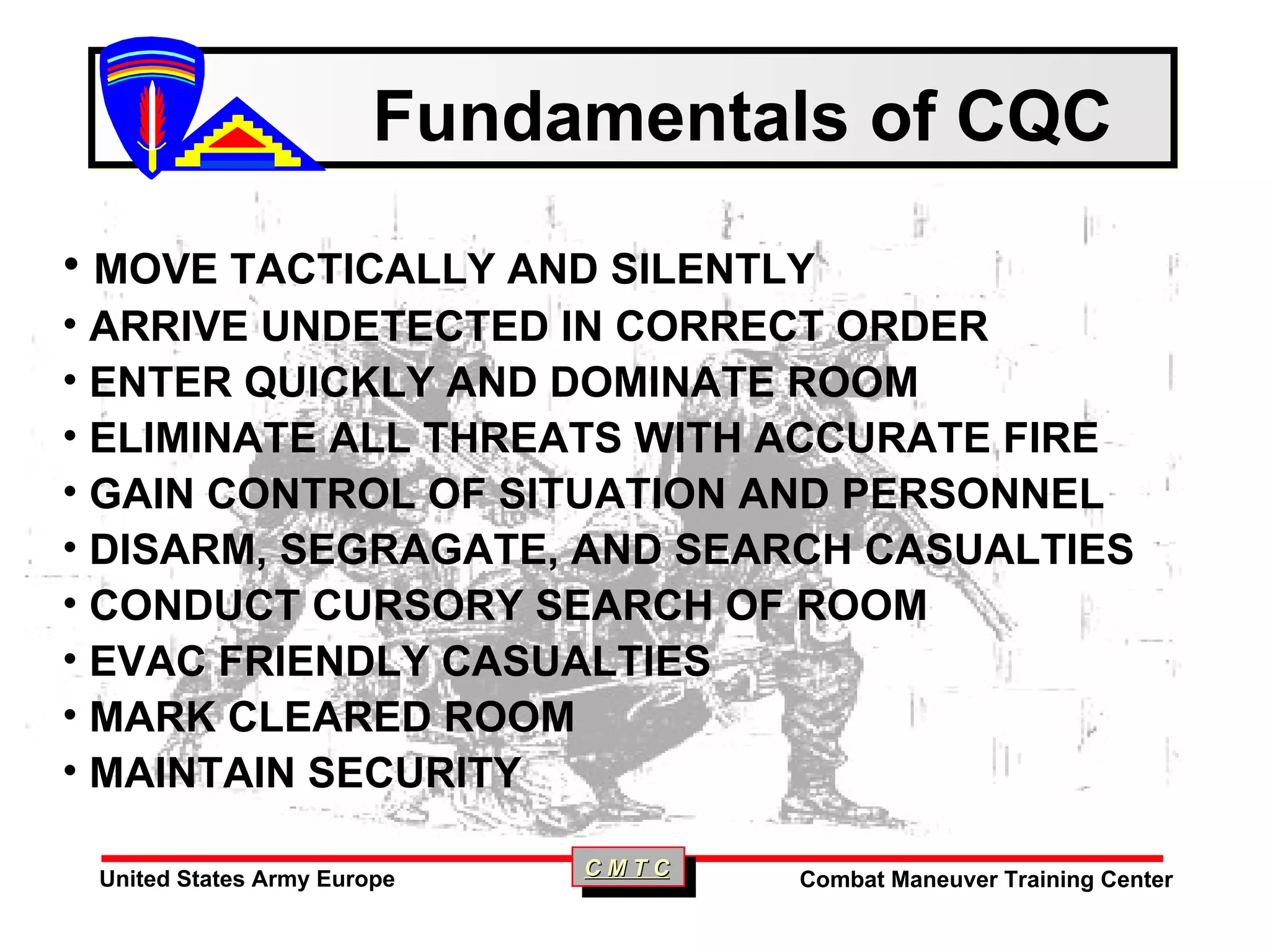 Fundamentals of CQC

• MOVE TACTICALLY AND SILENTLY
• ARRIVE UNDETECTED IN CORRECT ORDER
• ENTER QUICKLY AND DOMINATE ROOM
• ELIMINATE ALL THREATS WITH ACCURATE FIRE
• GAIN CONTROL OF SITUATION AND PERSONNEL
• DISARM, SEGRAGATE, AND SEARCH CASUALTIES
• CONDUCT CURSORY SEARCH OF ROOM
• EVAC FRIENDLY CASUALTIES
• MARK CLEARED ROOM
• MAINTAIN SECURITY

United States Army Europe
C M T C
Combat Maneuver Training Center